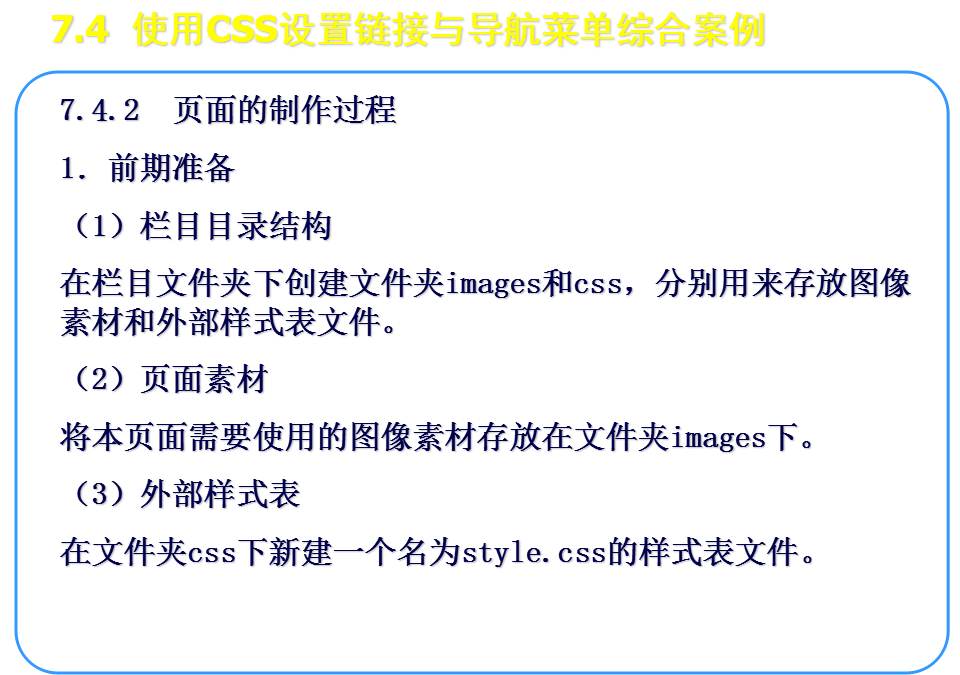 7.4 使用CSS设置链接与导航菜单综合案例

7.4.2 页面的制作过程

1. 前期准备

（1）栏目目录结构

在栏目文件夹下创建文件夹images和css，分别用来存放图像素材和外部样式表文件。

（2）页面素材

将本页面需要使用的图像素材存放在文件夹images下。

（3）外部样式表

在文件夹css下新建一个名为style.css的样式表文件。